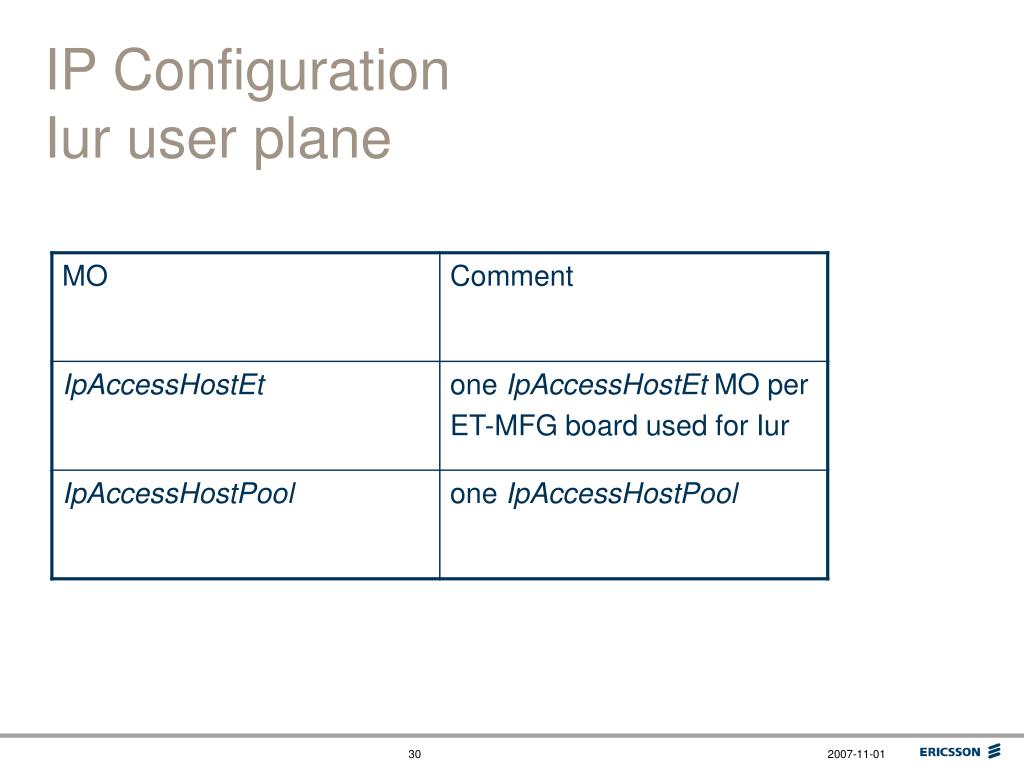 IP Configuration
Iur user plane

| MO | Comment |
|---|---|
| IpAccessHostEt | one IpAccessHostEt MO per ET-MFG board used for Iur |
| IpAccessHostPool | one IpAccessHostPool |

30

2007-11-01

ERICSSON